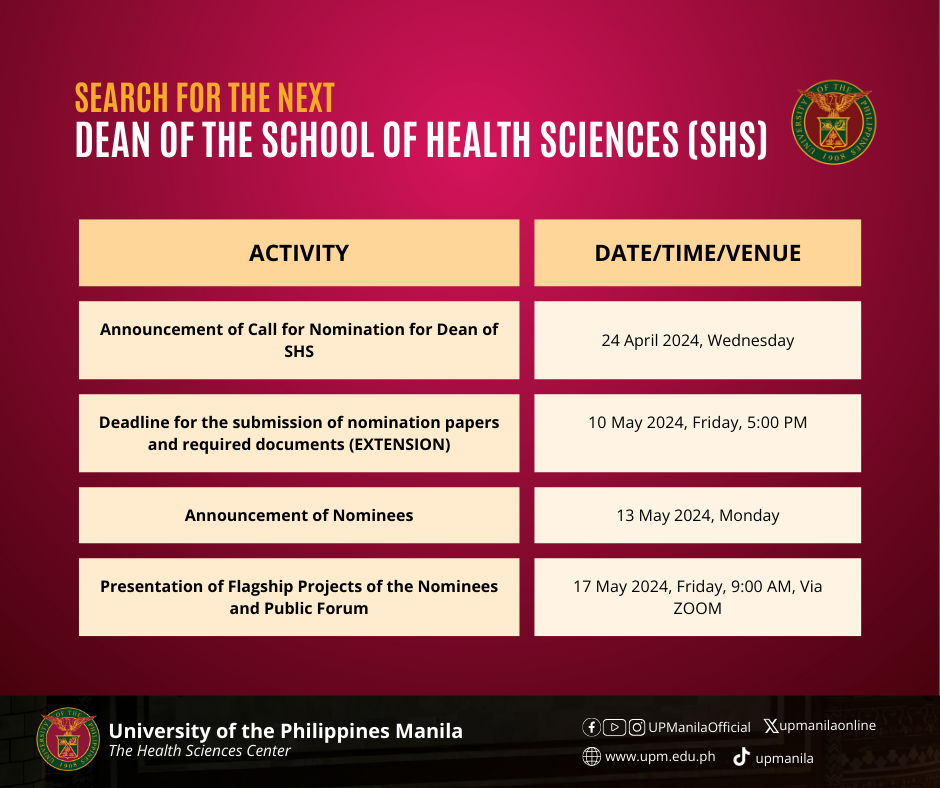 SEARCH FOR THE NEXT
DEAN OF THE SCHOOL OF HEALTH SCIENCES (SHS)

UNIVERSITY OF THE PHILIPPINES 1908

| ACTIVITY | DATE/TIME/VENUE |
|---|---|
| Announcement of Call for Nomination for Dean of SHS | 24 April 2024, Wednesday |
| Deadline for the submission of nomination papers and required documents (EXTENSION) | 10 May 2024, Friday, 5:00 PM |
| Announcement of Nominees | 13 May 2024, Monday |
| Presentation of Flagship Projects of the Nominees and Public Forum | 17 May 2024, Friday, 9:00 AM, Via ZOOM |

University of the Philippines Manila
The Health Sciences Center

UPManilaOfficial upmanilaonline
www.upm.edu.ph upmanila